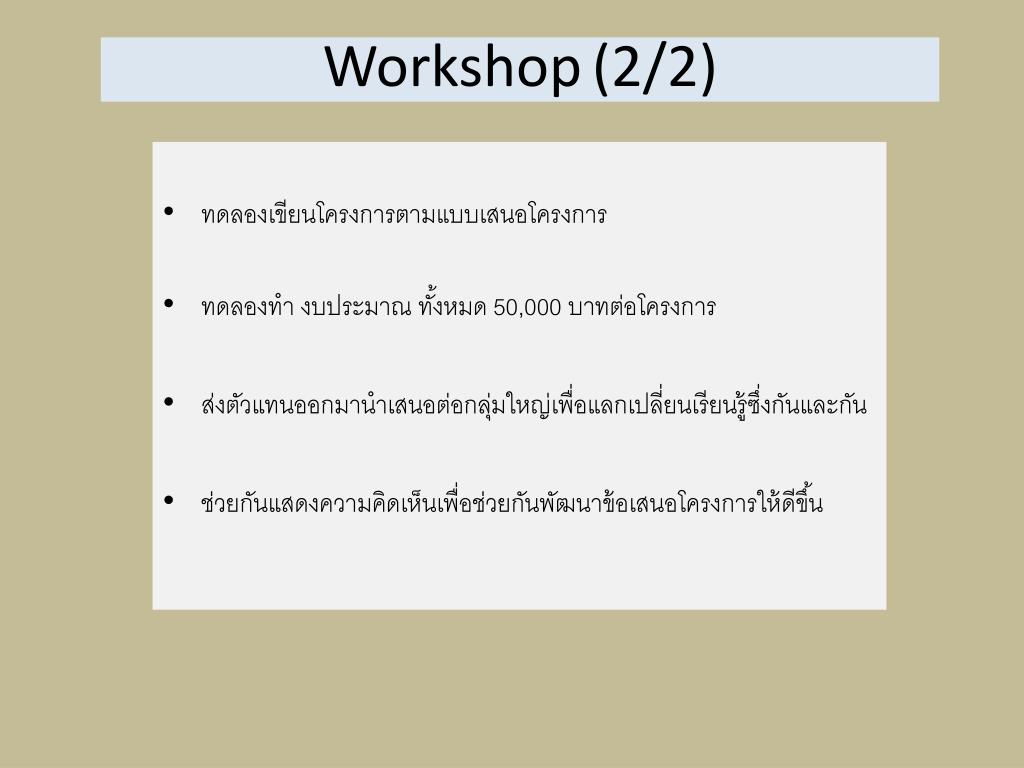 Workshop (2/2)

• ทดลองเขียนโครงการตามแบบเสนอโครงการ

• ทดลองทำ งบประมาณ ทั้งหมด 50,000 บาทต่อโครงการ

• ส่งตัวแทนออกมานำเสนอต่อกลุ่มใหญ่เพื่อแลกเปลี่ยนเรียนรู้ซึ่งกันและกัน

• ช่วยกันแสดงความคิดเห็นเพื่อช่วยกันพัฒนาข้อเสนอโครงการให้ดีขึ้น